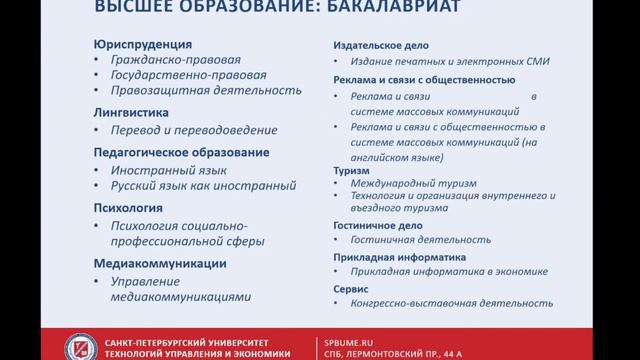 ВЫСШЕЕ ОБРАЗОВАНИЕ: БАКАЛАВРИАТ

Юриспруденция
• Гражданско-правовая
• Государственно-правовая
• Правозащитная деятельность

Лингвистика
• Перевод и переводоведение

Педагогическое образование
• Иностранный язык
• Русский язык как иностранный

Психология
• Психология социально-профессиональной сферы

Медиакоммуникации
• Управление медиакоммуникациями

Издательское дело
• Издание печатных и электронных СМИ

Реклама и связи с общественностью
• Реклама и связи в системе массовых коммуникаций
• Реклама и связи с общественностью в системе массовых коммуникаций (на английском языке)

Туризм
• Международный туризм
• Технология и организация внутреннего и въездного туризма

Гостиничное дело
• Гостиничная деятельность

Прикладная информатика
• Прикладная информатика в экономике

Сервис
• Конгрессно-выставочная деятельность

САНКТ-ПЕТЕРБУРГСКИЙ УНИВЕРСИТЕТ ТЕХНОЛОГИЙ УПРАВЛЕНИЯ И ЭКОНОМИКИ

SPBUME.RU
СПБ, ЛЕРМОНТОВСКИЙ ПР., 44 А